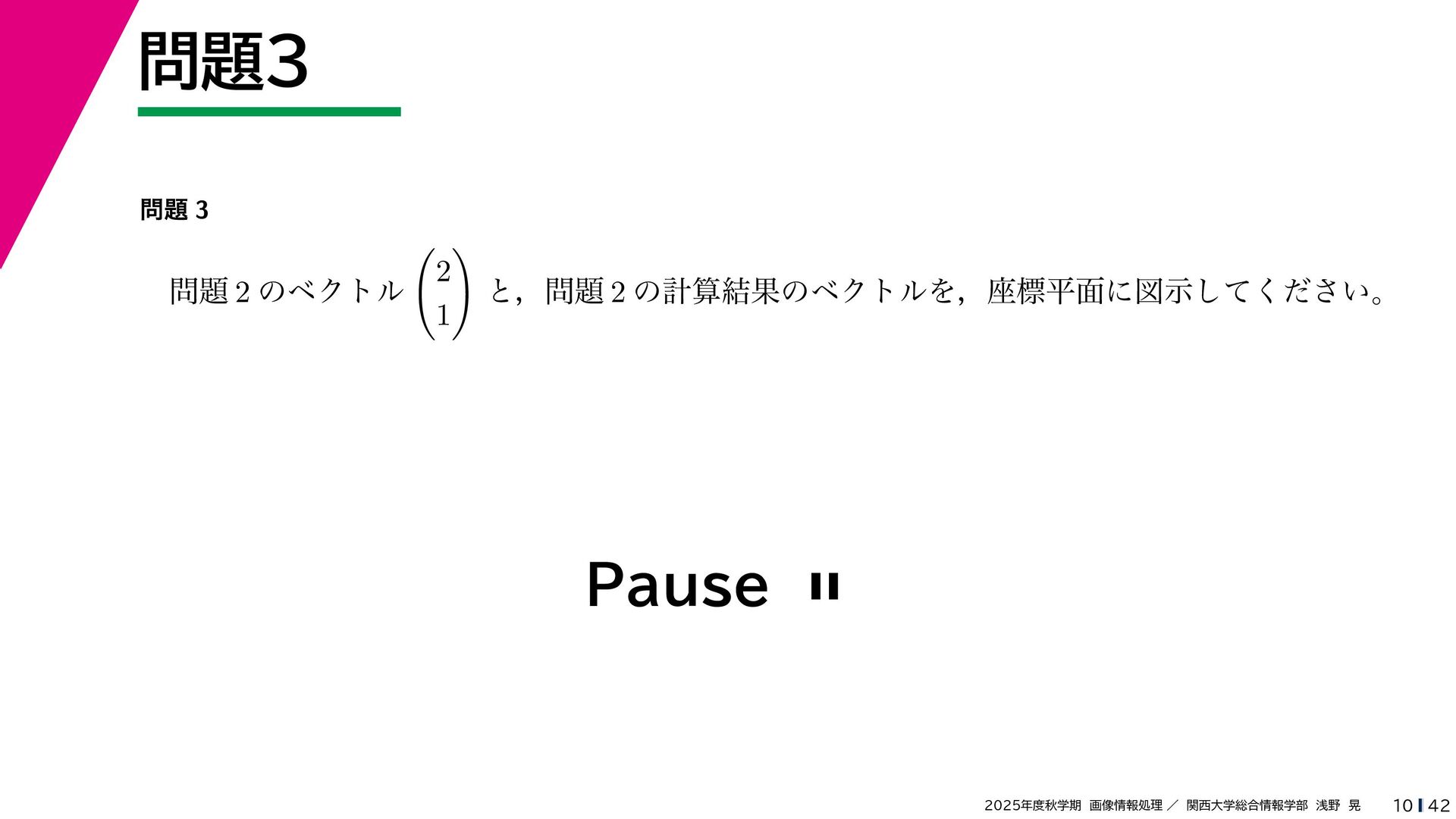 問題3

問題 3

問題 2 のベクトル $\begin{pmatrix} 2 \\ 1 \end{pmatrix}$ と，問題 2 の計算結果のベクトルを，座標平面に図示してください。

Pause

2025年度秋学期 画像情報処理 ／ 関西大学総合情報学部 浅野 晃 10 42